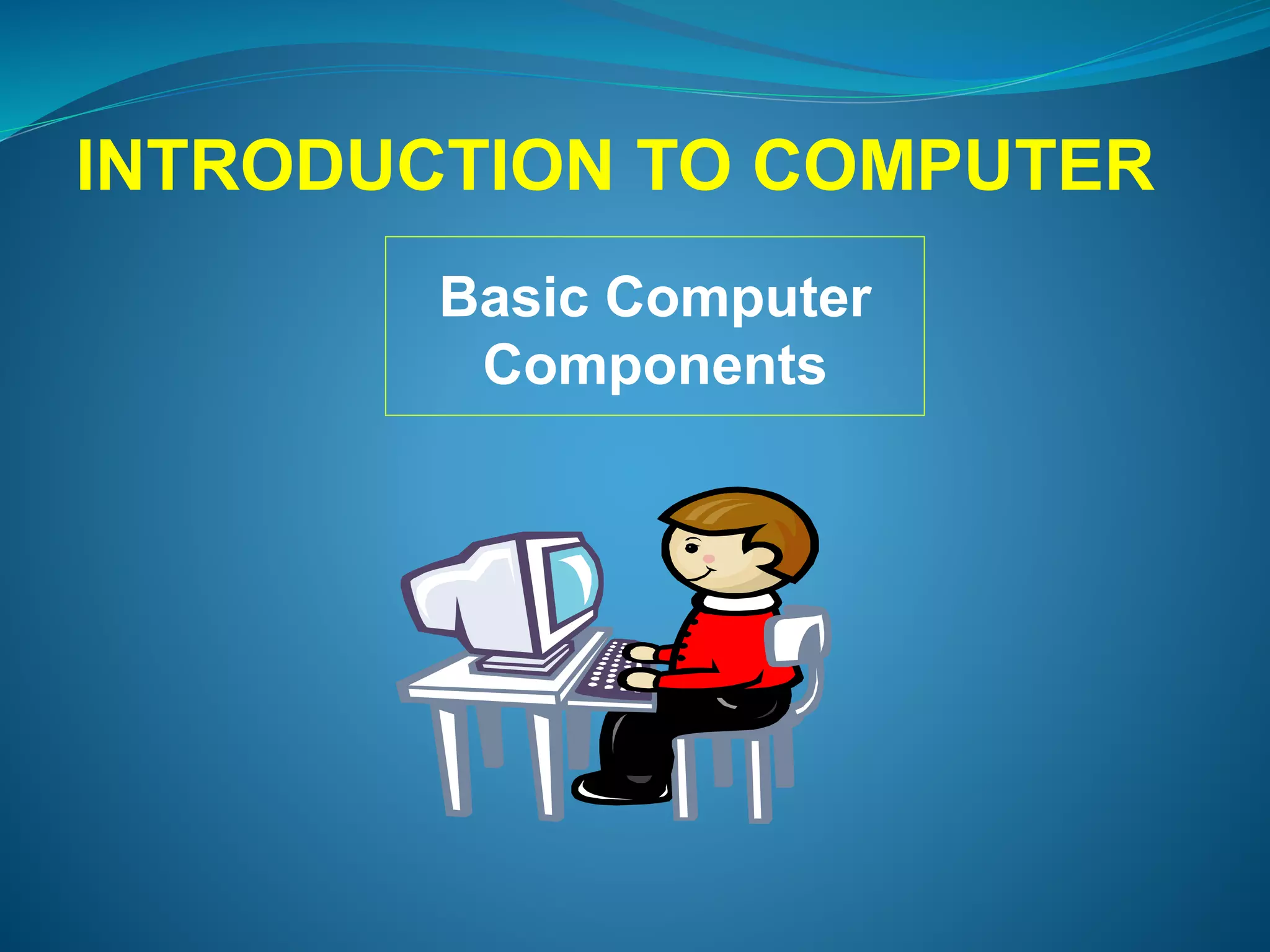 INTRODUCTION TO COMPUTER

Basic Computer Components